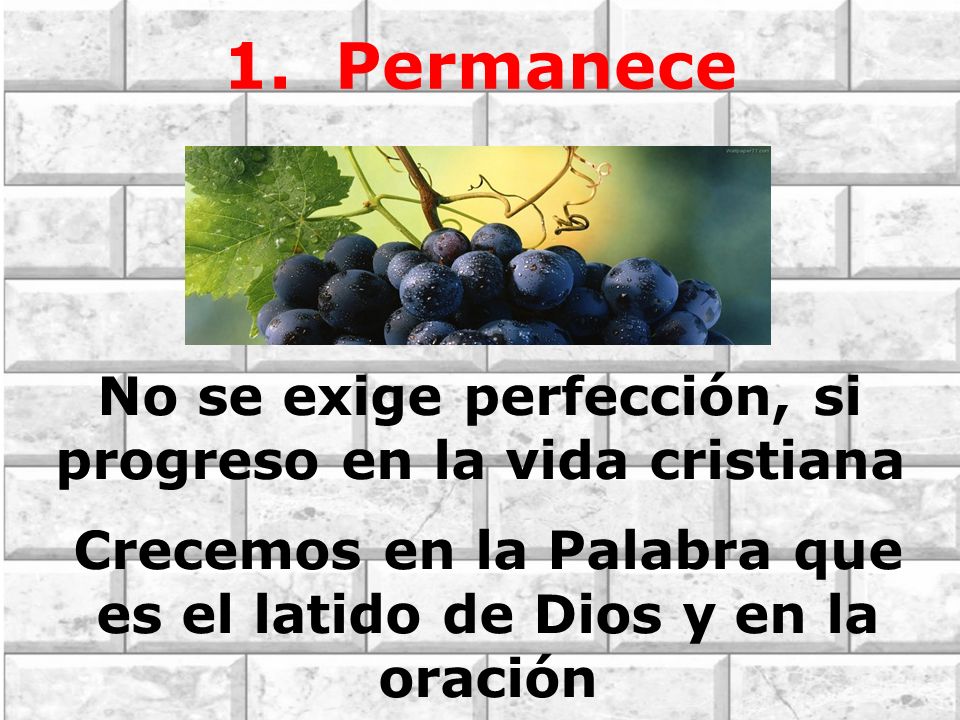 1. Permanece

No se exige perfección, si progreso en la vida cristiana

Crecemos en la Palabra que es el latido de Dios y en la oración